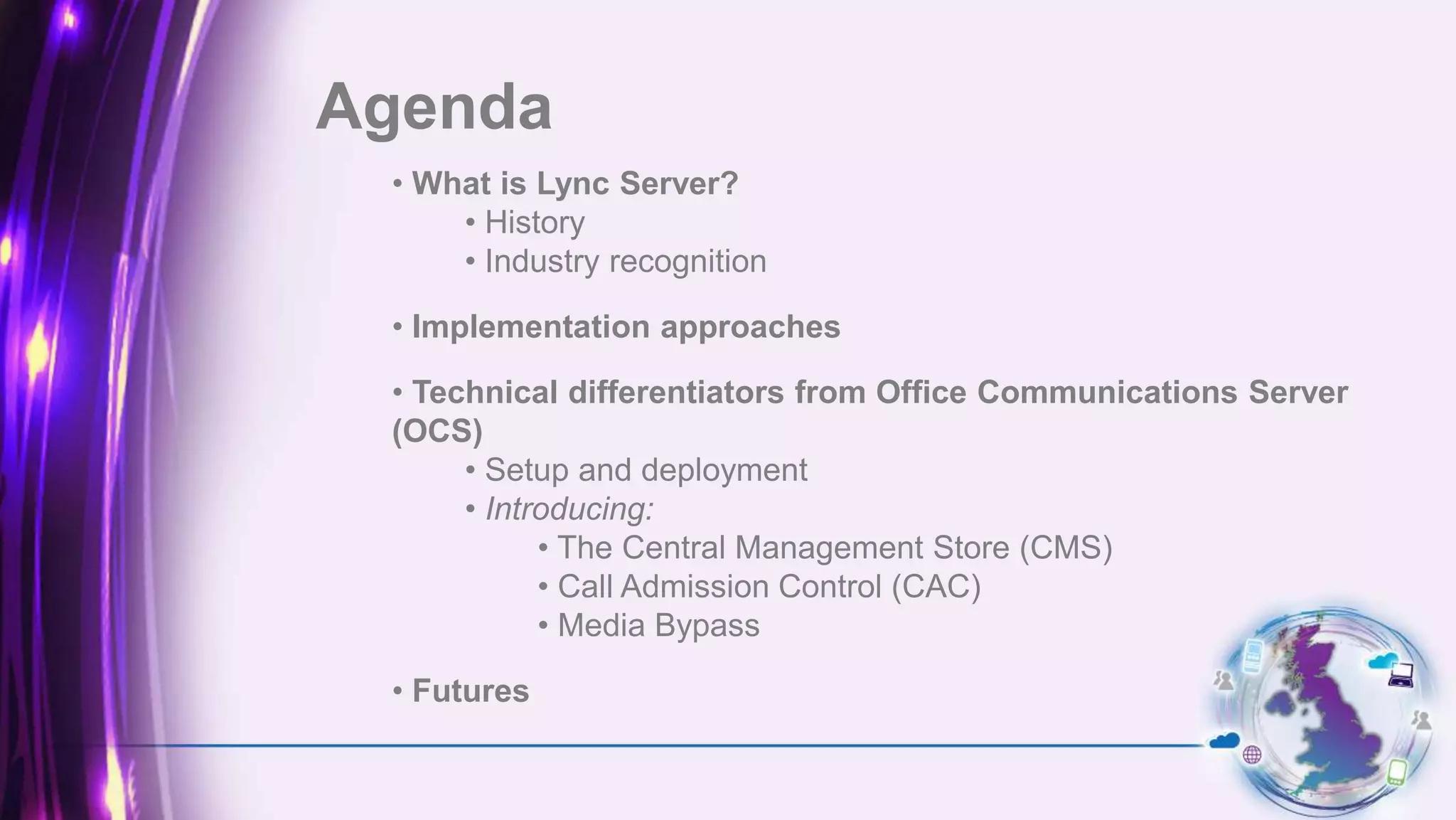 Agenda

• What is Lync Server?
  • History
  • Industry recognition

• Implementation approaches

• Technical differentiators from Office Communications Server (OCS)
  • Setup and deployment
  • Introducing:
    • The Central Management Store (CMS)
    • Call Admission Control (CAC)
    • Media Bypass

• Futures